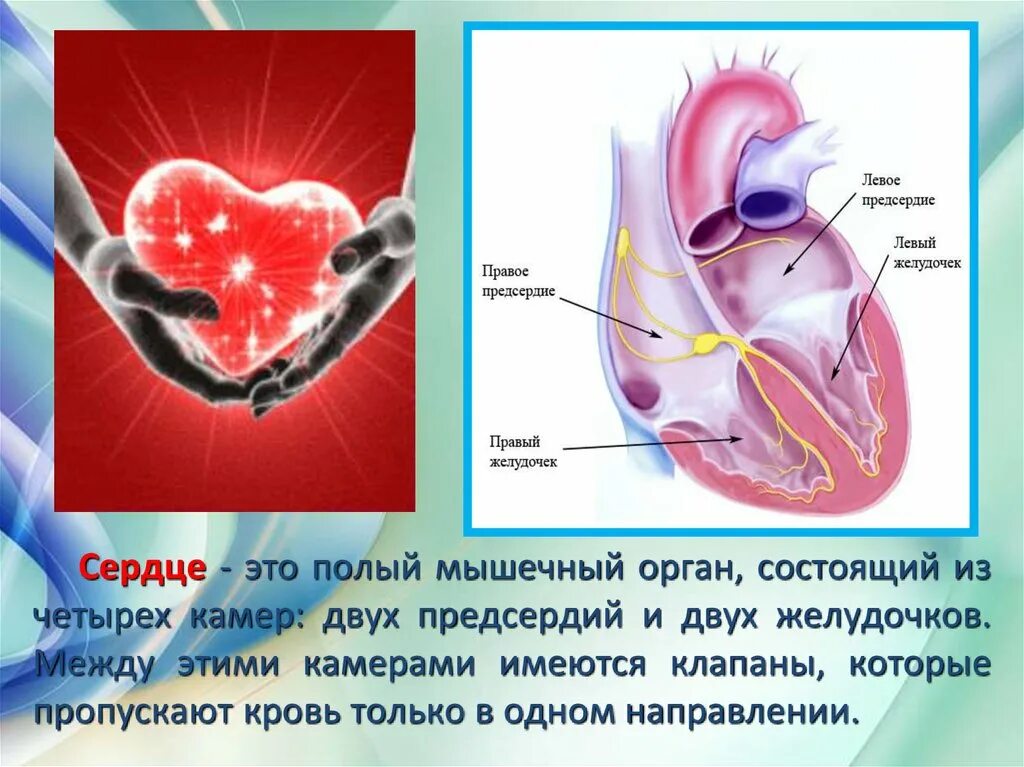 Левое предсердие

Левый желудочек

Правое предсердие

Правый желудочек

Сердце - это полый мышечный орган, состоящий из четырех камер: двух предсердий и двух желудочков. Между этими камерами имеются клапаны, которые пропускают кровь только в одном направлении.